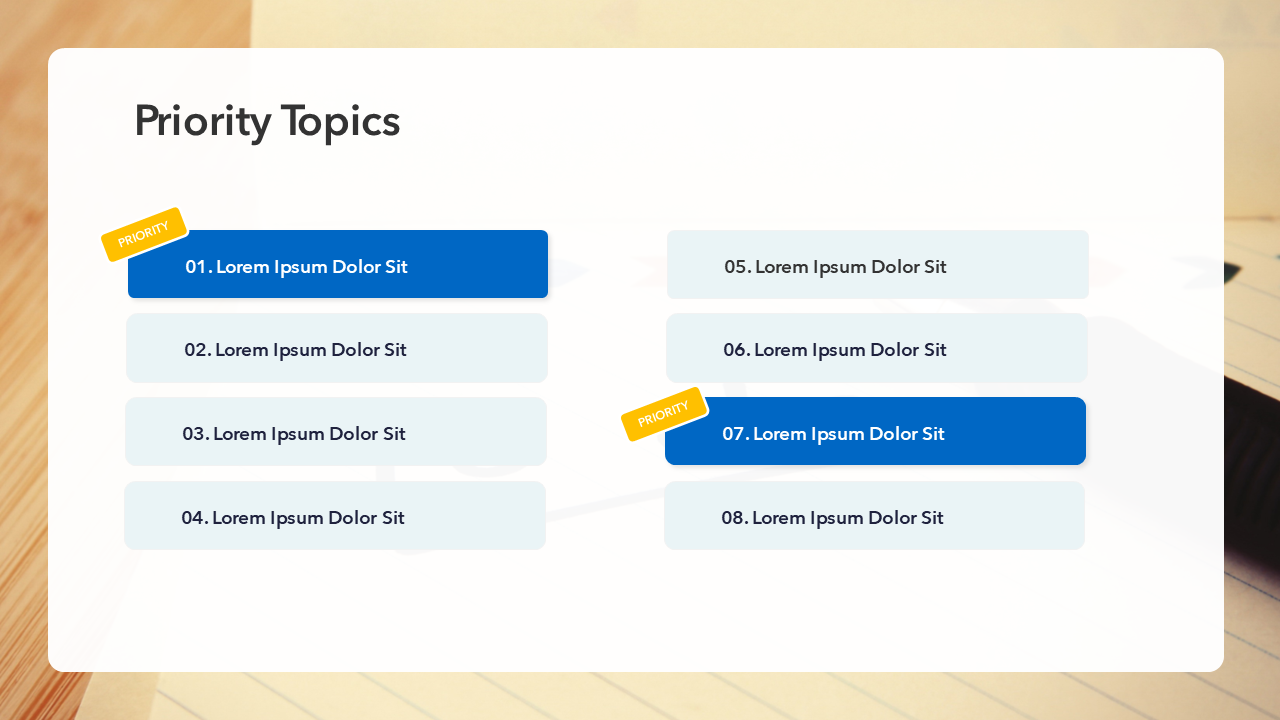 Priority Topics

PRIORITY

01. Lorem Ipsum Dolor Sit

02. Lorem Ipsum Dolor Sit

03. Lorem Ipsum Dolor Sit

04. Lorem Ipsum Dolor Sit

05. Lorem Ipsum Dolor Sit

06. Lorem Ipsum Dolor Sit

PRIORITY

07. Lorem Ipsum Dolor Sit

08. Lorem Ipsum Dolor Sit